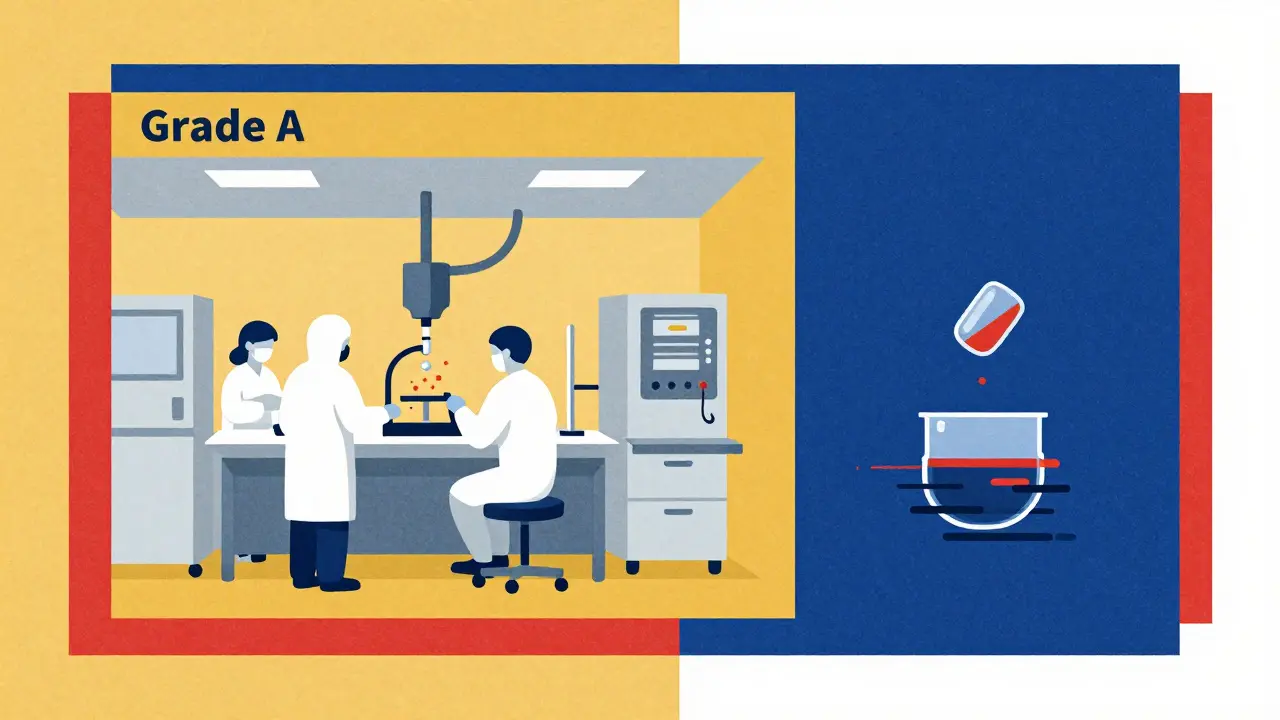 Grade A